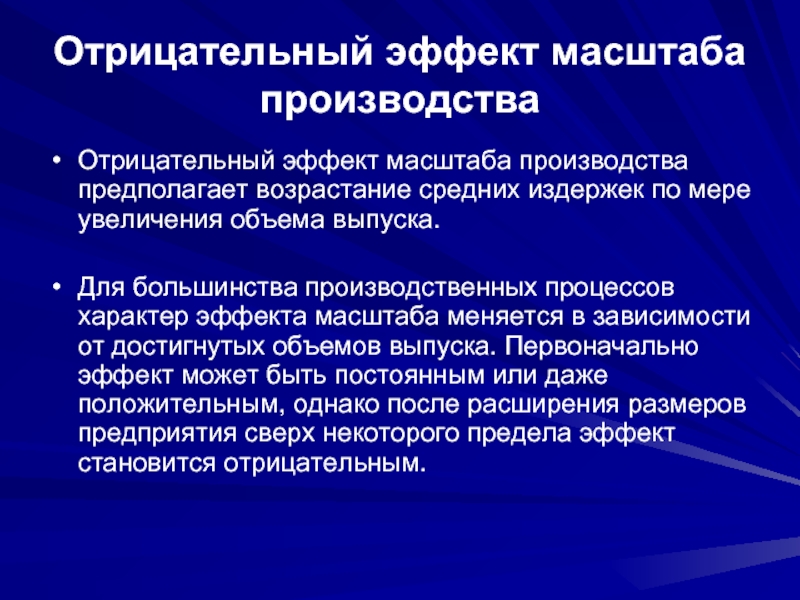 Отрицательный эффект масштаба производства

• Отрицательный эффект масштаба производства предполагает возрастание средних издержек по мере увеличения объема выпуска.

• Для большинства производственных процессов характер эффекта масштаба меняется в зависимости от достигнутых объемов выпуска. Первоначально эффект может быть постоянным или даже положительным, однако после расширения размеров предприятия сверх некоторого предела эффект становится отрицательным.